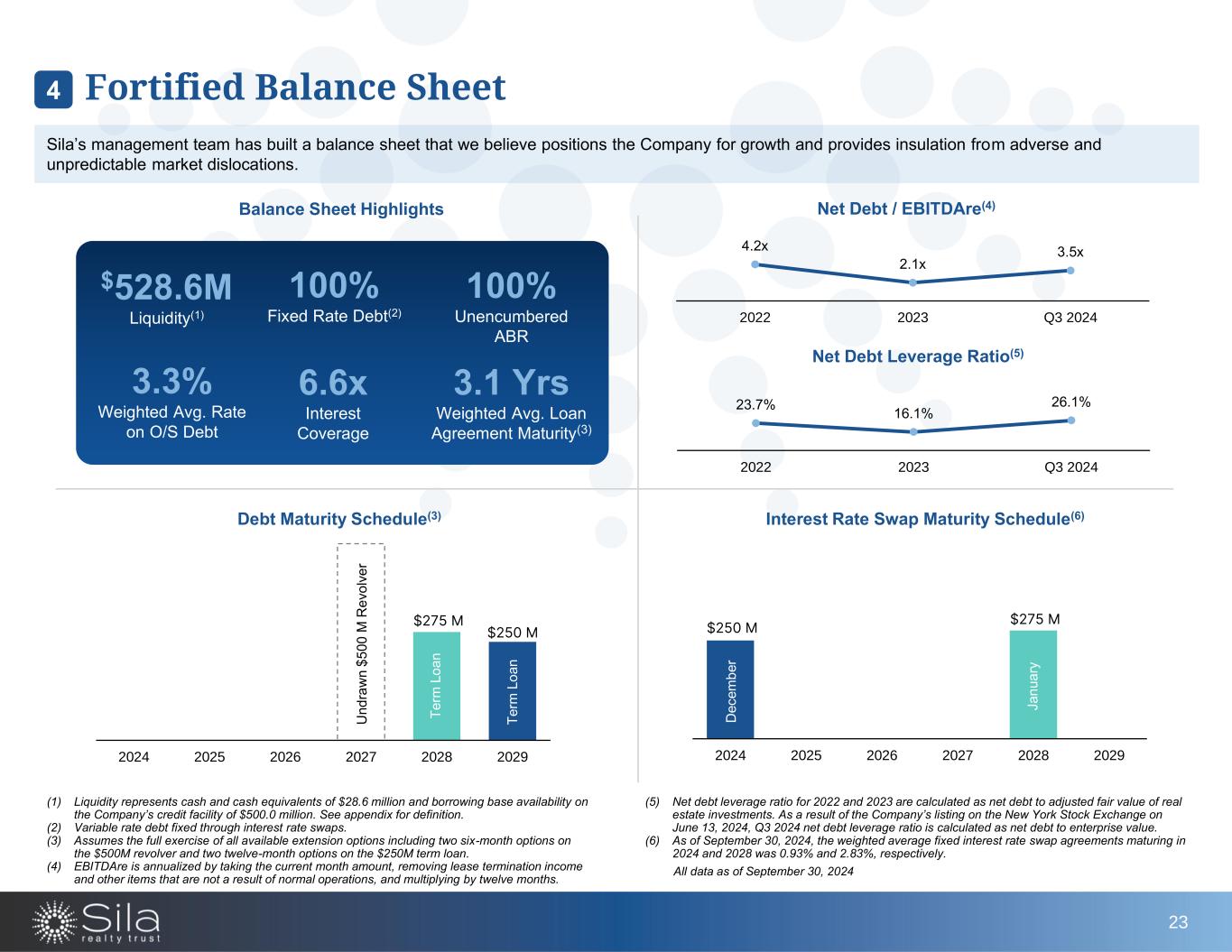 4 Fortified Balance Sheet

Sila's management team has built a balance sheet that we believe positions the Company for growth and provides insulation from adverse and unpredictable market dislocations.

Balance Sheet Highlights

$528.6M
Liquidity$^{(1)}$

100%
Fixed Rate Debt$^{(2)}$

100%
Unencumbered ABR

3.3%
Weighted Avg. Rate on O/S Debt

6.6x
Interest Coverage

3.1 Yrs
Weighted Avg. Loan Agreement Maturity$^{(3)}$

Net Debt / EBITDAre$^{(4)}$

4.2x 2.1x 3.5x

2022 2023 Q3 2024

Net Debt Leverage Ratio$^{(5)}$

23.7% 16.1% 26.1%

2022 2023 Q3 2024

Debt Maturity Schedule$^{(3)}$

Undrawn $500 M Revolver
$275 M
Term Loan
$250 M
Term Loan

2024 2025 2026 2027 2028 2029

Interest Rate Swap Maturity Schedule$^{(6)}$

$250 M
December
$275 M
January

2024 2025 2026 2027 2028 2029

(1) Liquidity represents cash and cash equivalents of $28.6 million and borrowing base availability on the Company's credit facility of $500.0 million. See appendix for definition.
(2) Variable rate debt fixed through interest rate swaps.
(3) Assumes the full exercise of all available extension options including two six-month options on the $500M revolver and two twelve-month options on the $250M term loan.
(4) EBITDAre is annualized by taking the current month amount, removing lease termination income and other items that are not a result of normal operations, and multiplying by twelve months.

(5) Net debt leverage ratio for 2022 and 2023 are calculated as net debt to adjusted fair value of real estate investments. As a result of the Company's listing on the New York Stock Exchange on June 13, 2024, Q3 2024 net debt leverage ratio is calculated as net debt to enterprise value.
(6) As of September 30, 2024, the weighted average fixed interest rate swap agreements maturing in 2024 and 2028 was 0.93% and 2.83%, respectively.

All data as of September 30, 2024

Sila realty trust

23